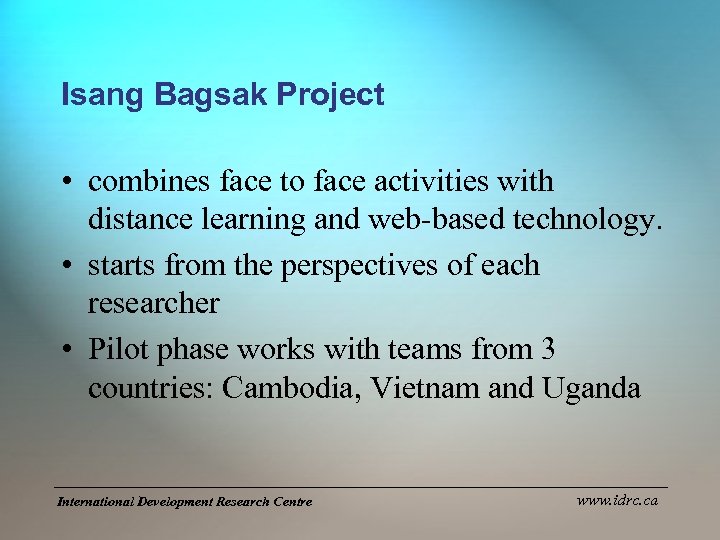 Isang Bagsak Project

• combines face to face activities with distance learning and web-based technology.

• starts from the perspectives of each researcher

• Pilot phase works with teams from 3 countries: Cambodia, Vietnam and Uganda

International Development Research Centre

www.idrc.ca